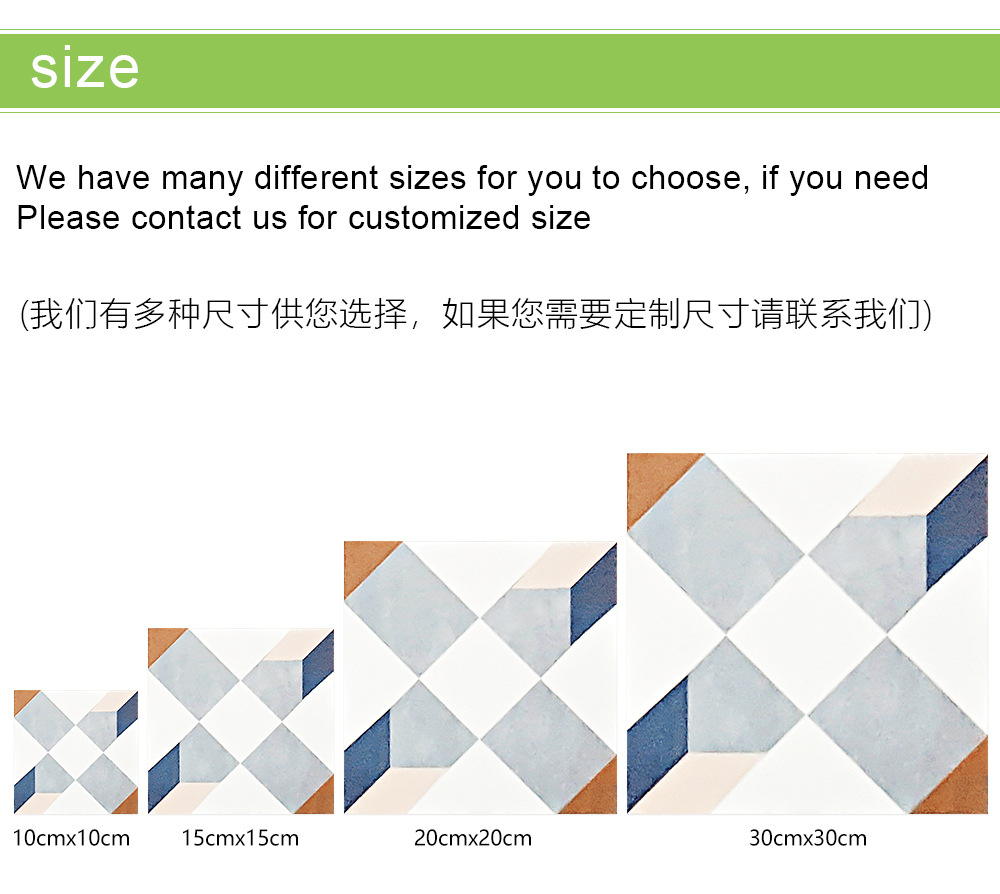 size

We have many different sizes for you to choose, if you need
Please contact us for customized size

(我们有多种尺寸供您选择，如果您需要定制尺寸请联系我们)

10cmx10cm

15cmx15cm

20cmx20cm

30cmx30cm